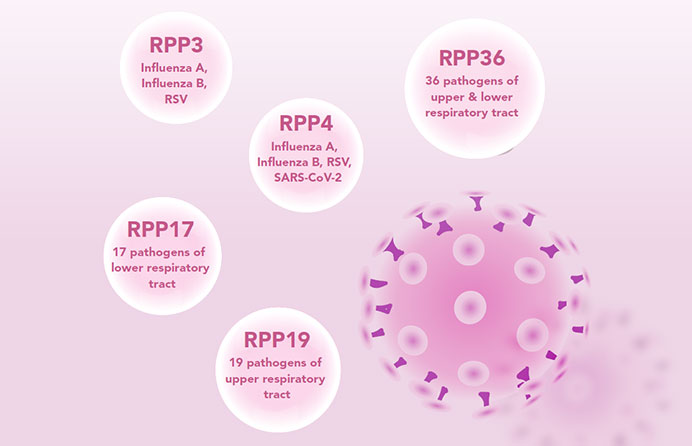 RPP3
Influenza A, Influenza B, RSV

RPP36
36 pathogens of upper & lower respiratory tract

RPP4
Influenza A, Influenza B, RSV, SARS-CoV-2

RPP17
17 pathogens of lower respiratory tract

RPP19
19 pathogens of upper respiratory tract